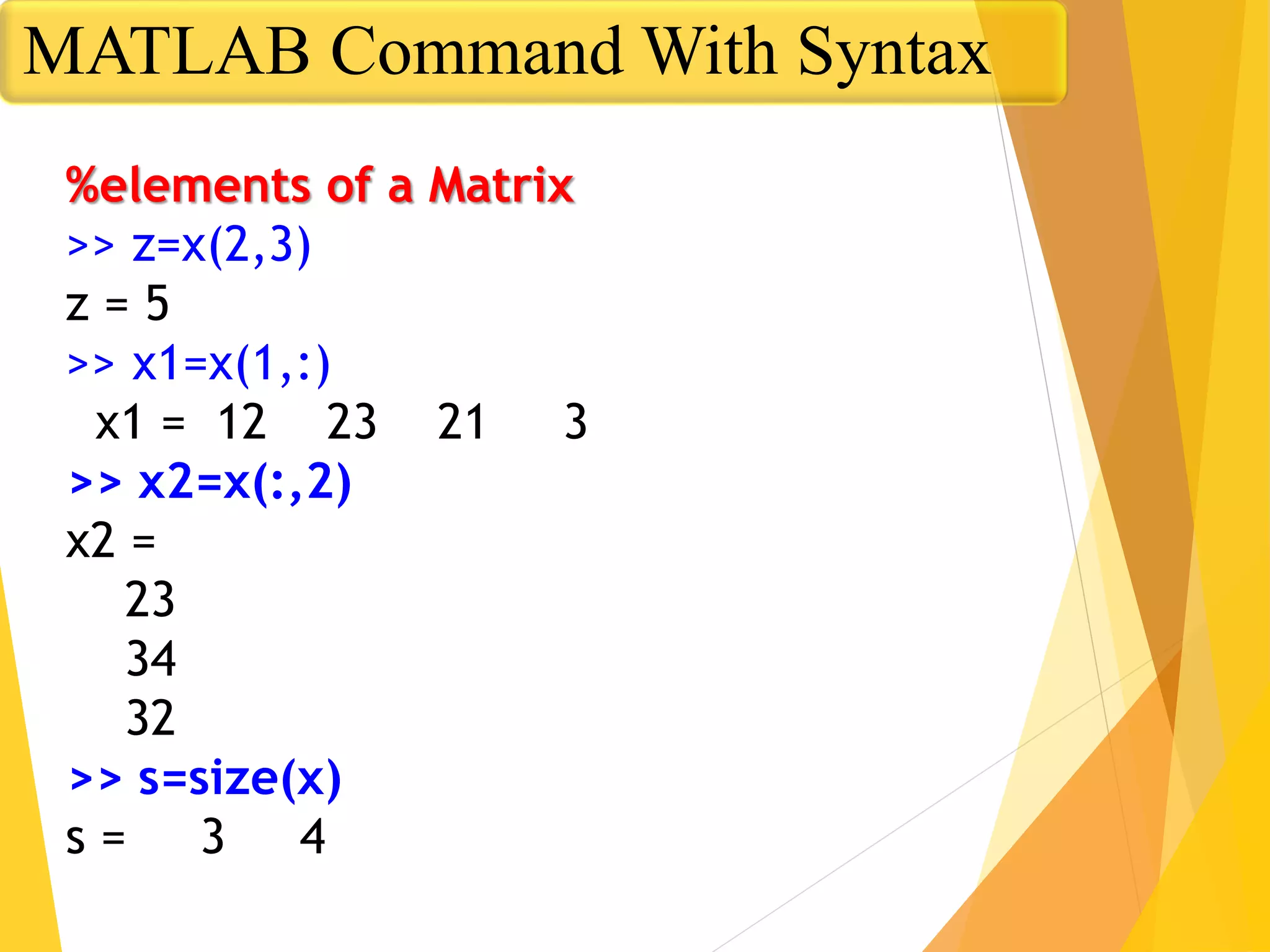 MATLAB Command With Syntax

%elements of a Matrix
>> z=x(2,3)
z = 5
>> x1=x(1,:)
x1 = 12 23 21 3
>> x2=x(:,2)
x2 =
23
34
32
>> s=size(x)
s = 3 4